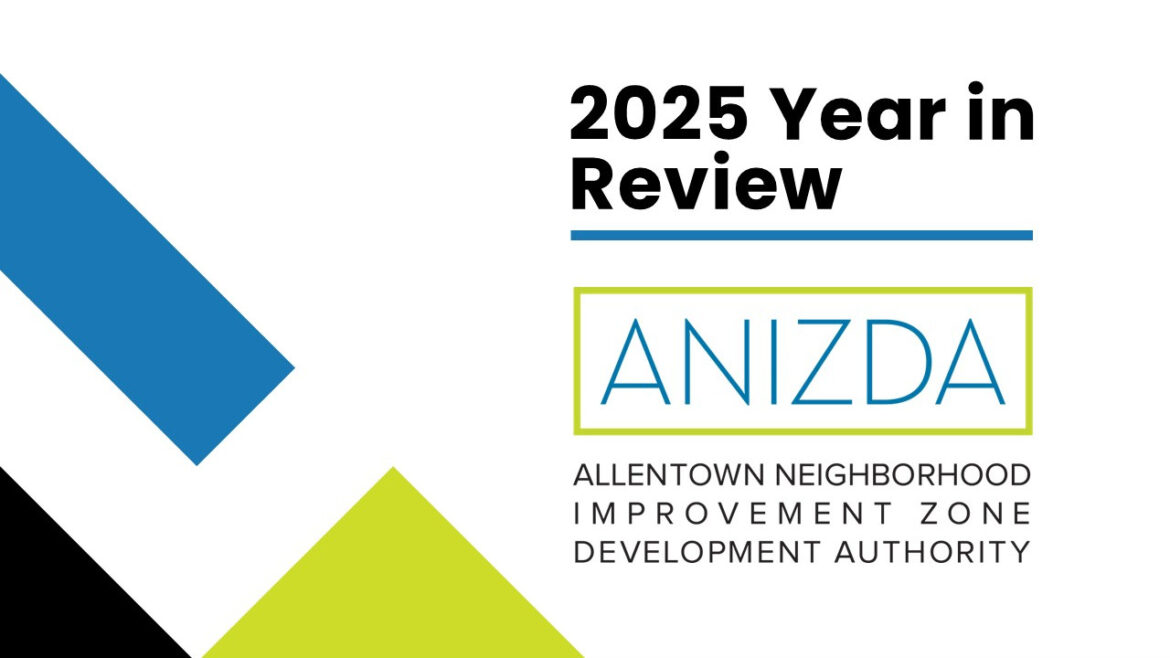 2025 Year in Review

ANIZDA

ALLENTOWN NEIGHBORHOOD
IMPROVEMENT ZONE
DEVELOPMENT AUTHORITY